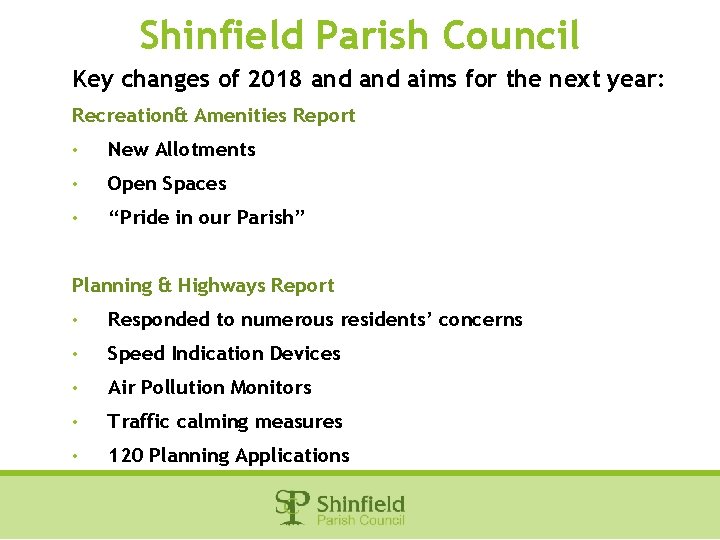 Shinfield Parish Council

Key changes of 2018 and and aims for the next year:

Recreation& Amenities Report

• New Allotments
• Open Spaces
• “Pride in our Parish”

Planning & Highways Report

• Responded to numerous residents’ concerns
• Speed Indication Devices
• Air Pollution Monitors
• Traffic calming measures
• 120 Planning Applications

SP Shinfield Parish Council